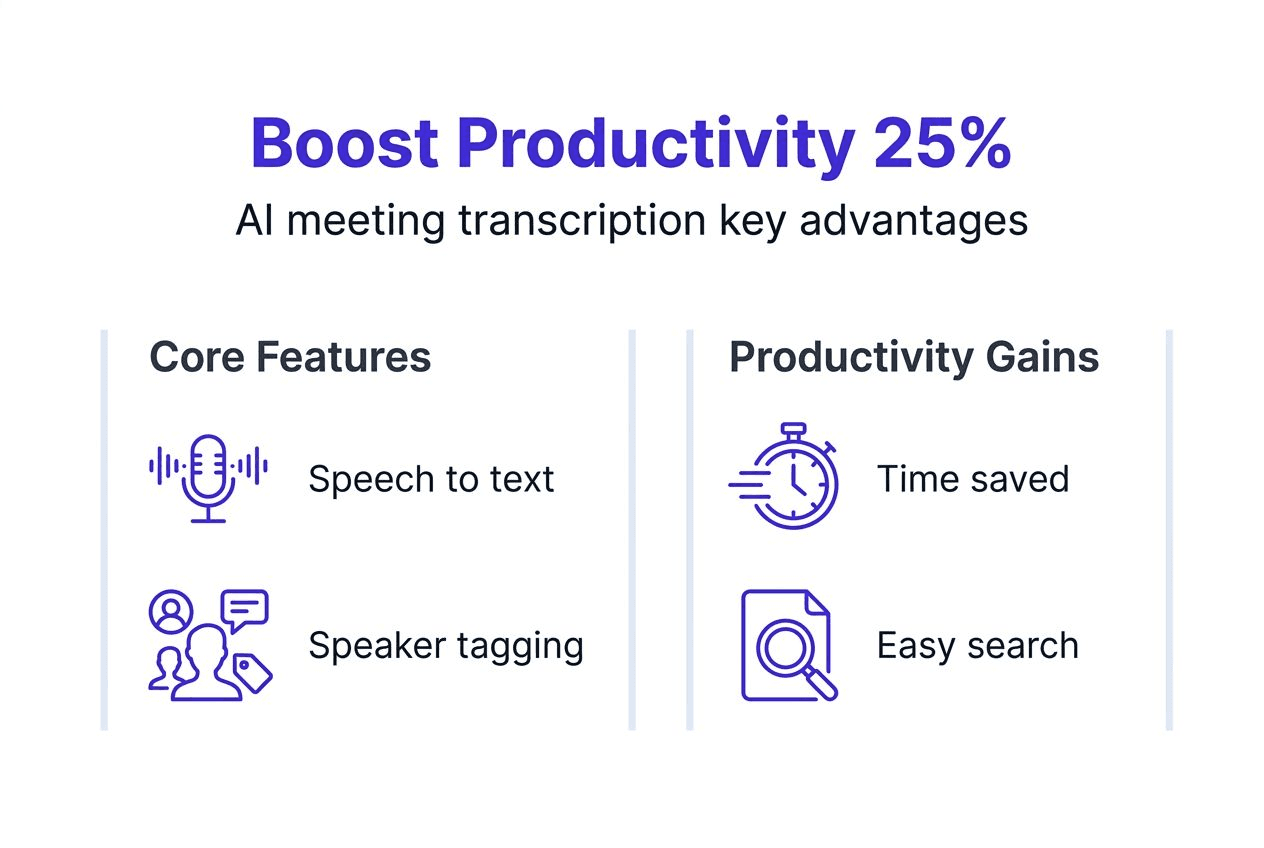 Boost Productivity 25%
AI meeting transcription key advantages

Core Features

Speech to text

Speaker tagging

Productivity Gains

Time saved

Easy search